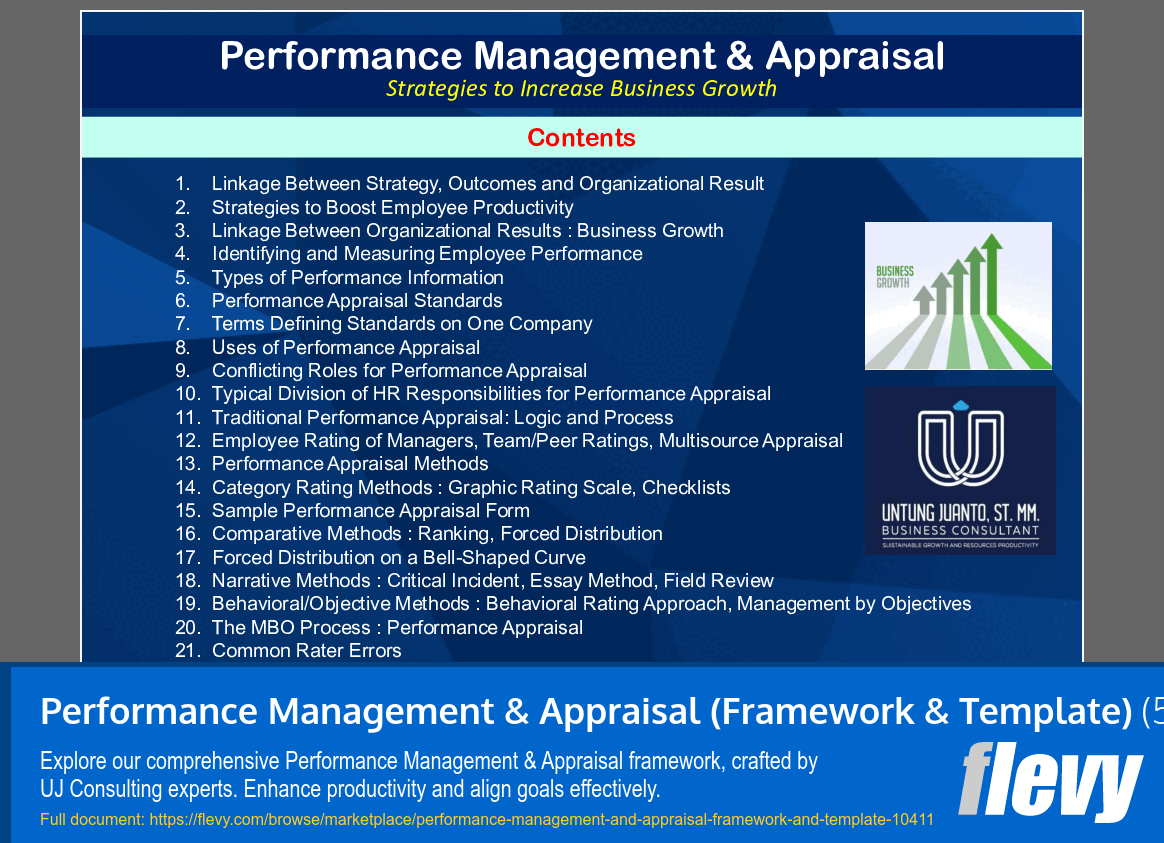 Performance Management & Appraisal
Strategies to Increase Business Growth

Contents

1. Linkage Between Strategy, Outcomes and Organizational Result
2. Strategies to Boost Employee Productivity
3. Linkage Between Organizational Results : Business Growth
4. Identifying and Measuring Employee Performance
5. Types of Performance Information
6. Performance Appraisal Standards
7. Terms Defining Standards on One Company
8. Uses of Performance Appraisal
9. Conflicting Roles for Performance Appraisal
10. Typical Division of HR Responsibilities for Performance Appraisal
11. Traditional Performance Appraisal: Logic and Process
12. Employee Rating of Managers, Team/Peer Ratings, Multisource Appraisal
13. Performance Appraisal Methods
14. Category Rating Methods : Graphic Rating Scale, Checklists
15. Sample Performance Appraisal Form
16. Comparative Methods : Ranking, Forced Distribution
17. Forced Distribution on a Bell-Shaped Curve
18. Narrative Methods : Critical Incident, Essay Method, Field Review
19. Behavioral/Objective Methods : Behavioral Rating Approach, Management by Objectives
20. The MBO Process : Performance Appraisal
21. Common Rater Errors

BUSINESS GROWTH

UNTUNG JUANTO, ST. MM.
BUSINESS CONSULTANT
SUSTAINABLE GROWTH AND RESOURCES PRODUCTIVITY

Performance Management & Appraisal (Framework & Template) (5

Explore our comprehensive Performance Management & Appraisal framework, crafted by UJ Consulting experts. Enhance productivity and align goals effectively.

Full document: https://flevy.com/browse/marketplace/performance-management-and-appraisal-framework-and-template-10411

flevy